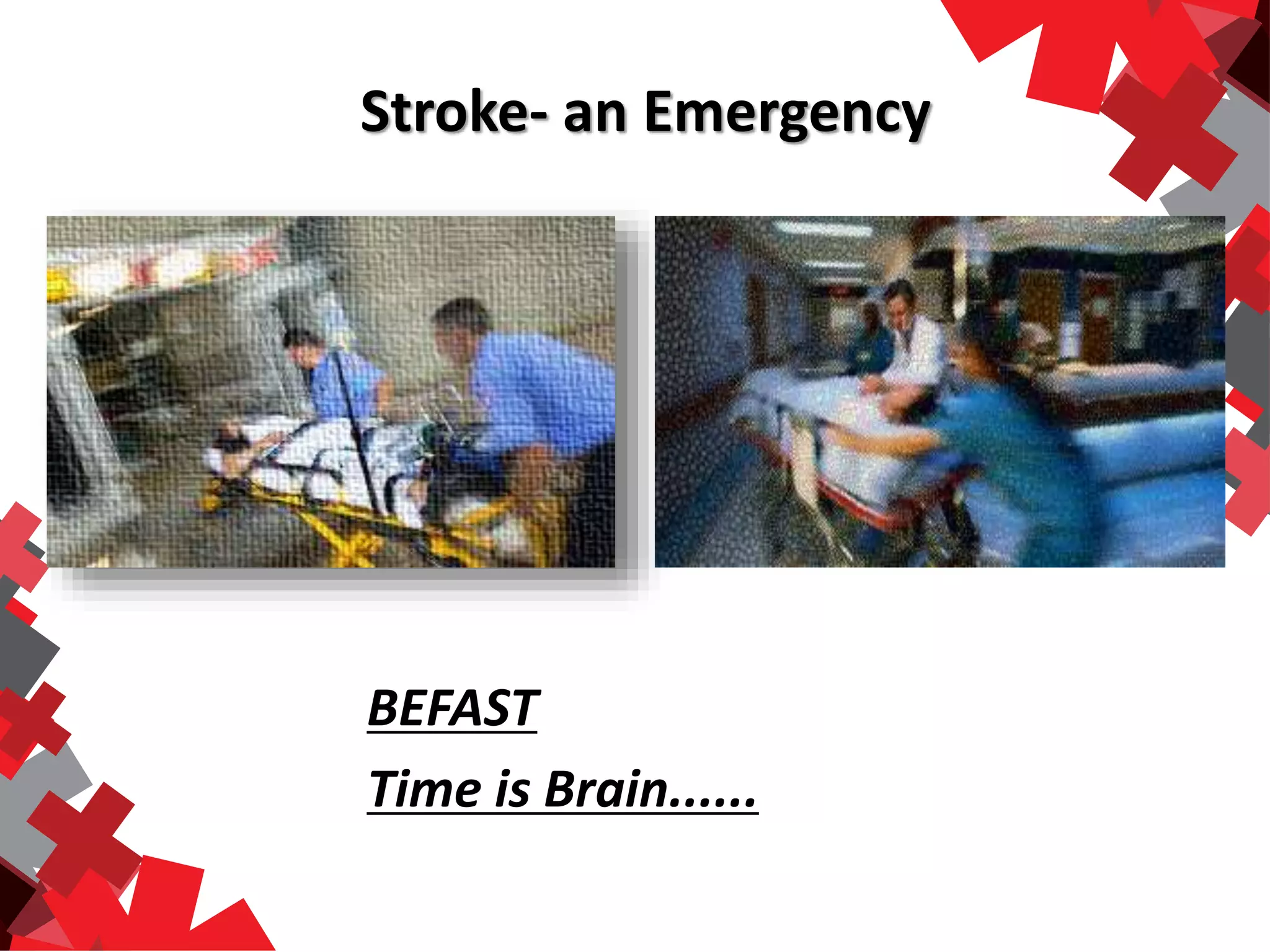 Stroke- an Emergency

BEFAST

Time is Brain......